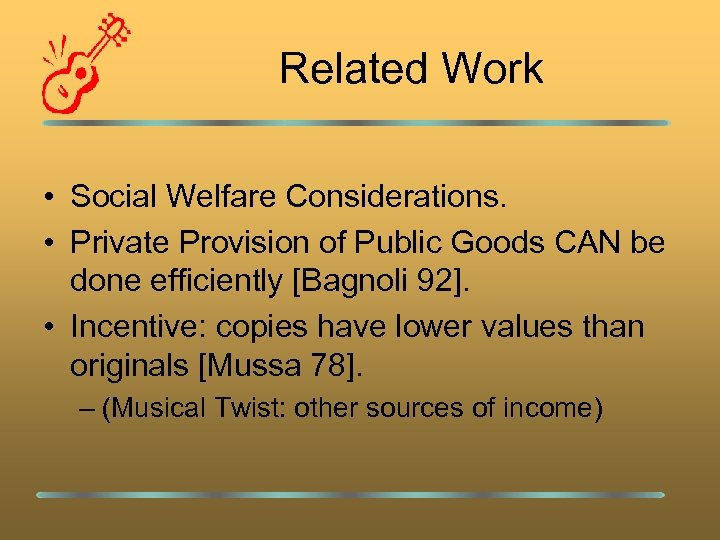 Related Work

• Social Welfare Considerations.
• Private Provision of Public Goods CAN be done efficiently [Bagnoli 92].
• Incentive: copies have lower values than originals [Mussa 78].
– (Musical Twist: other sources of income)